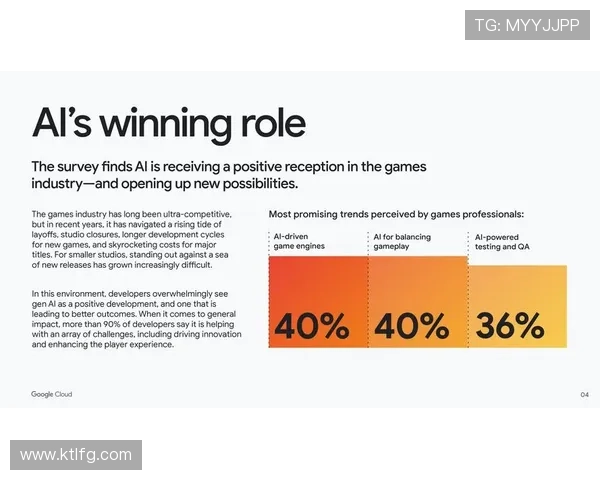 TG: MYYJJPP

AI's winning role

The survey finds AI is receiving a positive reception in the games industry—and opening up new possibilities.

The games industry has long been ultra-competitive, but in recent years, it has navigated a rising tide of layoffs, studio closures, longer development cycles for new games, and skyrocketing costs for major titles. For smaller studios, standing out against a sea of new releases has grown increasingly difficult.

In this environment, developers overwhelmingly see gen AI as a positive development, and one that is leading to better outcomes. When it comes to general impact, more than 90% of developers say it is helping with an array of challenges, including driving innovation and enhancing the player experience.

Most promising trends perceived by games professionals:

AI-driven game engines
40%

AI for balancing gameplay
40%

AI-powered testing and QA
36%

Google Cloud

04

www.ktlfg.com